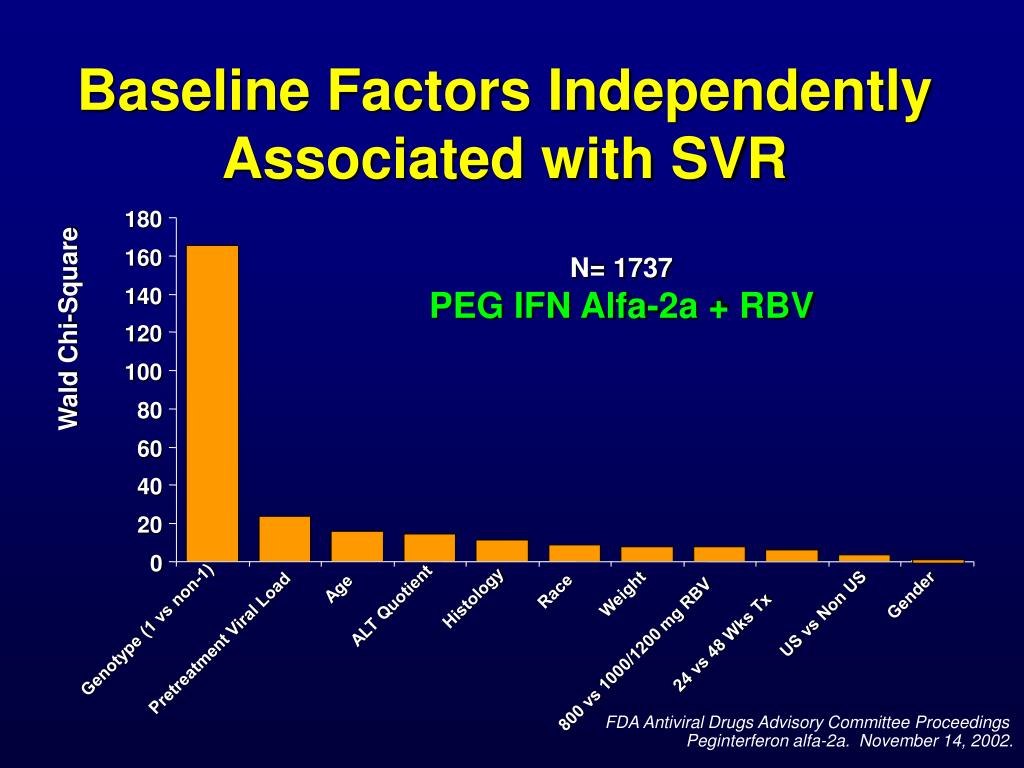 Baseline Factors Independently Associated with SVR

Wald Chi-Square

180
160
140
120
100
80
60
40
20
0

N= 1737
PEG IFN Alfa-2a + RBV

Genotype (1 vs non-1)
Pretreatment Viral Load
Age
ALT Quotient
Histology
Race
Weight
800 vs 1000/1200 mg RBV
24 vs 48 Wks Tx
US vs Non US
Gender

FDA Antiviral Drugs Advisory Committee Proceedings Peginterferon alfa-2a. November 14, 2002.